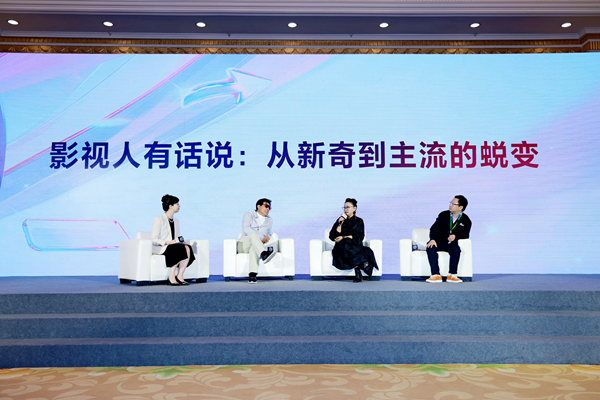 影视人有话说：从新奇到主流的蜕变